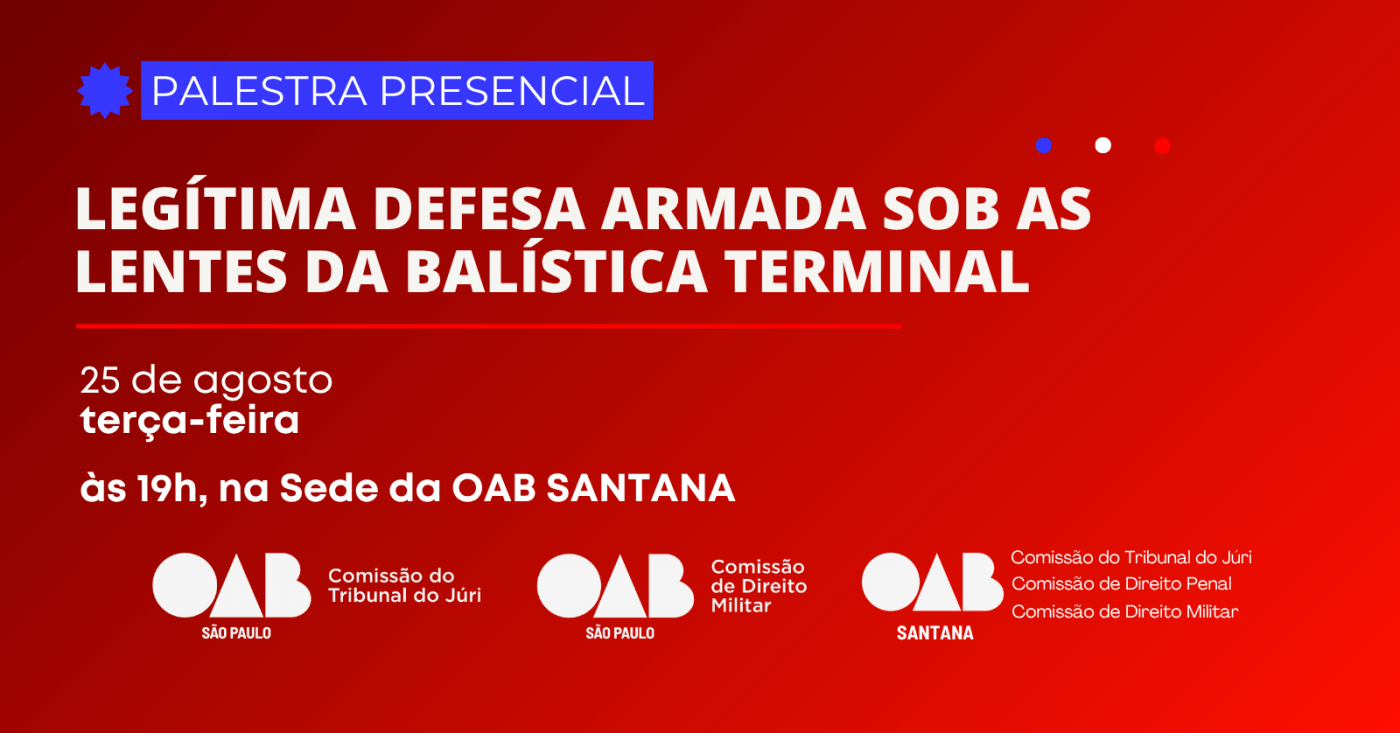 PALESTRA PRESENCIAL

LEGÍTIMA DEFESA ARMADA SOB AS LENTES DA BALÍSTICA TERMINAL

25 de agosto
terça-feira

às 19h, na Sede da OAB SANTANA

OAB
SÃO PAULO
Comissão do Tribunal do Júri

OAB
SÃO PAULO
Comissão de Direito Militar

OAB
SANTANA
Comissão do Tribunal do Júri
Comissão de Direito Penal
Comissão de Direito Militar